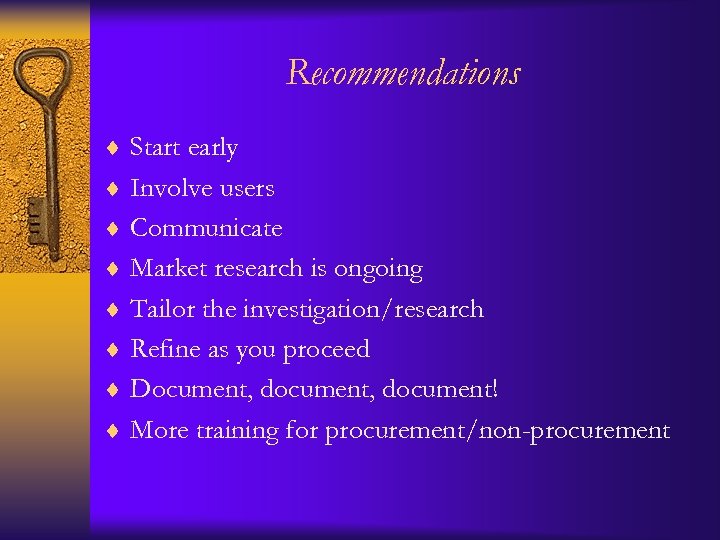 Recommendations

♦ Start early
♦ Involve users
♦ Communicate
♦ Market research is ongoing
♦ Tailor the investigation/research
♦ Refine as you proceed
♦ Document, document, document!
♦ More training for procurement/non-procurement